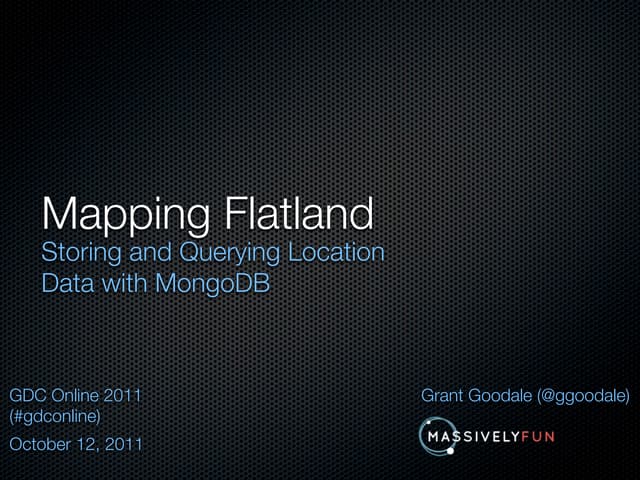 Mapping Flatland
Storing and Querying Location Data with MongoDB

GDC Online 2011
(#gdconline)
October 12, 2011

Grant Goodale (@ggoodale)

MASSIVELYFUN